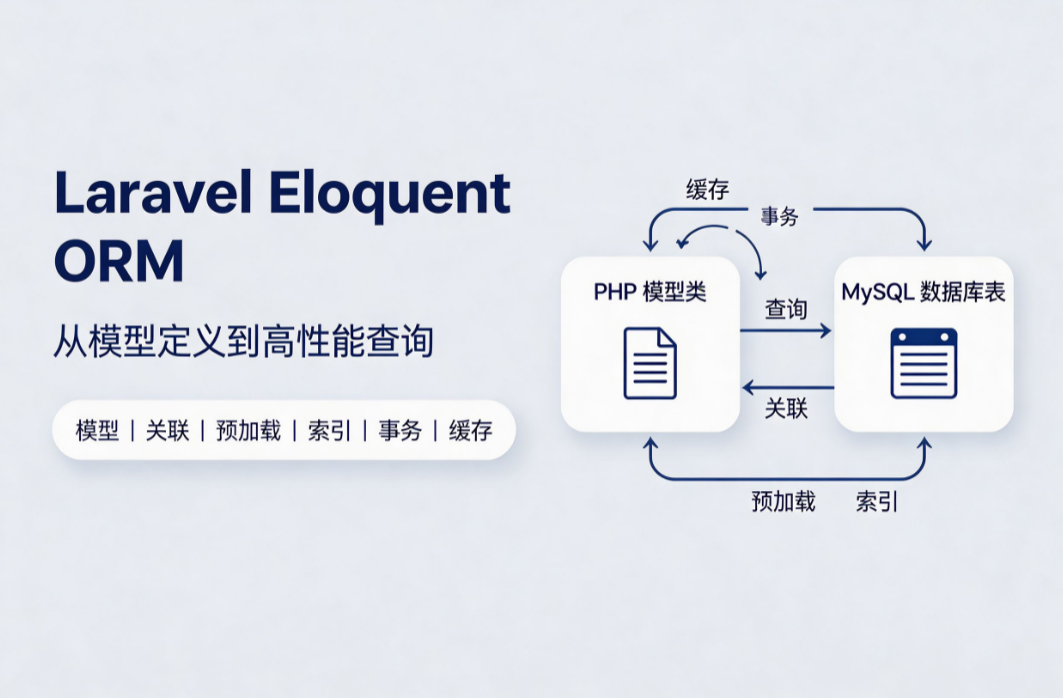 Laravel Eloquent ORM

从模型定义到高性能查询

模型 | 关联 | 预加载 | 索引 | 事务 | 缓存

缓存
事务
PHP 模型类
查询
MySQL 数据库表
关联
预加载
索引